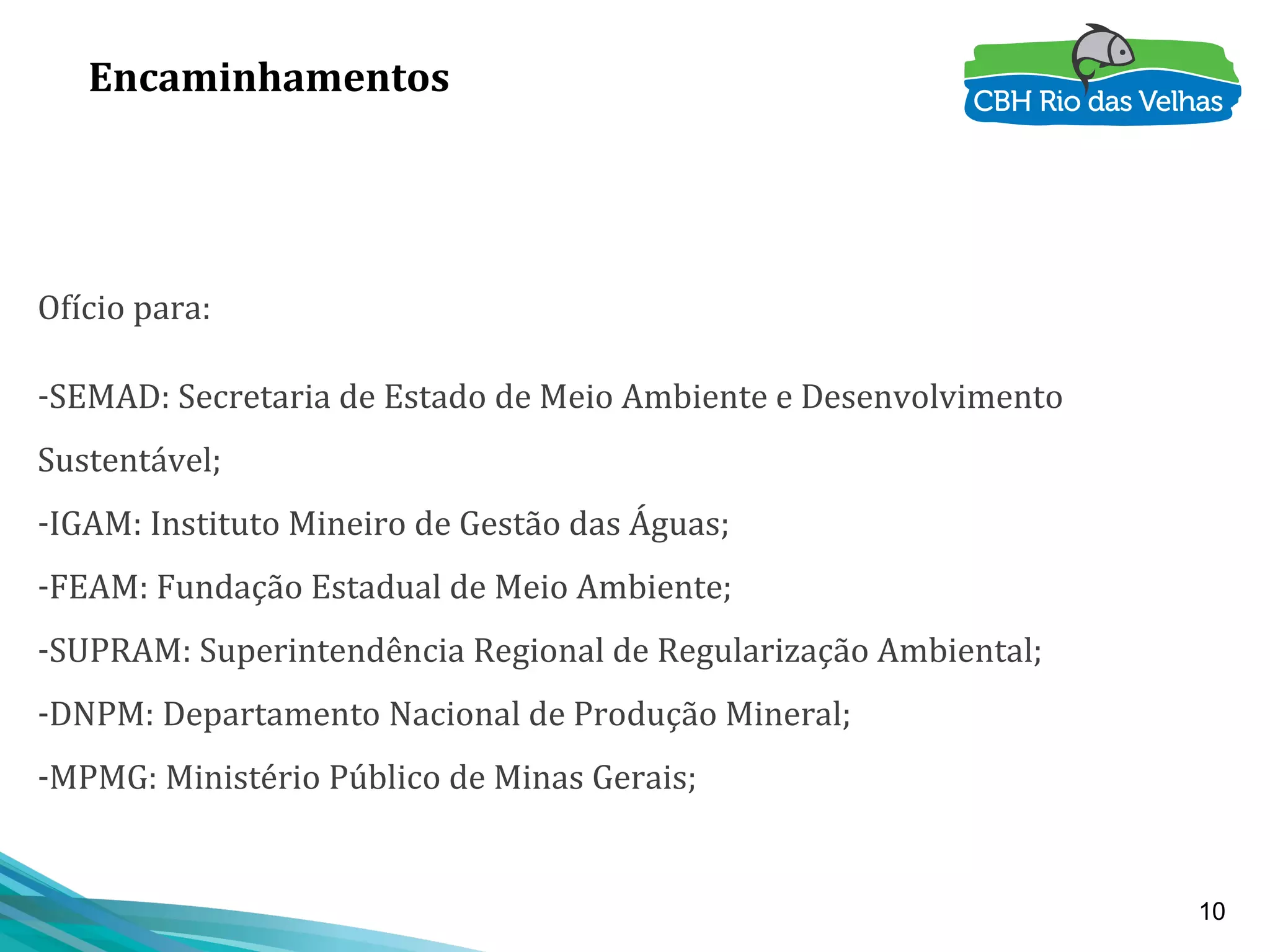 Encaminhamentos

CBH Rio das Velhas

Ofício para:

-SEMAD: Secretaria de Estado de Meio Ambiente e Desenvolvimento Sustentável;

-IGAM: Instituto Mineiro de Gestão das Águas;

-FEAM: Fundação Estadual de Meio Ambiente;

-SUPRAM: Superintendência Regional de Regularização Ambiental;

-DNPM: Departamento Nacional de Produção Mineral;

-MPMG: Ministério Público de Minas Gerais;

10